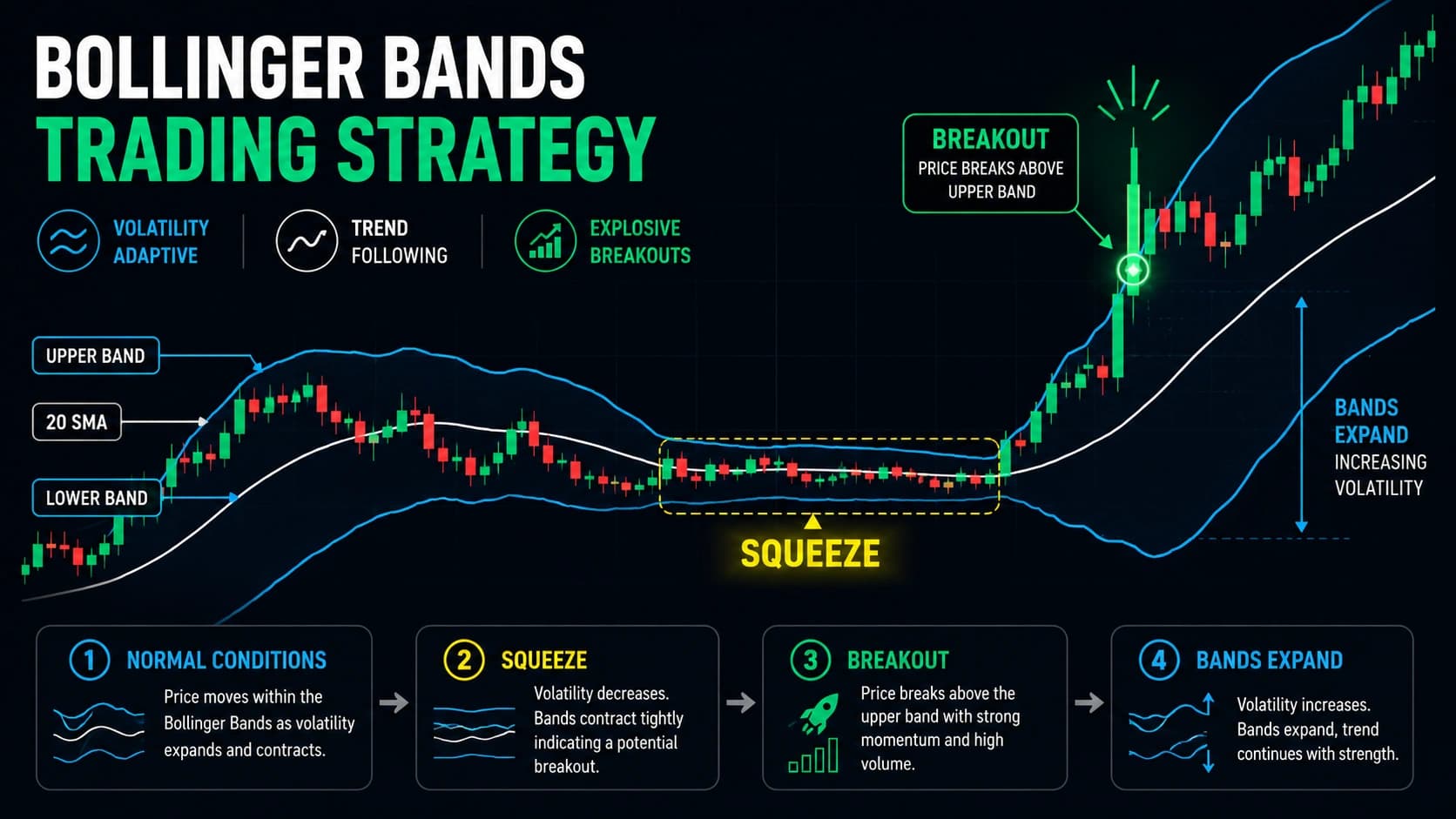 BOLLINGER BANDS
TRADING STRATEGY

VOLATILITY ADAPTIVE

TREND FOLLOWING

EXPLOSIVE BREAKOUTS

BREAKOUT
PRICE BREAKS ABOVE UPPER BAND

UPPER BAND

20 SMA

LOWER BAND

SQUEEZE

BANDS EXPAND
INCREASING VOLATILITY

1 NORMAL CONDITIONS
Price moves within the Bollinger Bands as volatility expands and contracts.

2 SQUEEZE
Volatility decreases. Bands contract tightly indicating a potential breakout.

3 BREAKOUT
Price breaks above the upper band with strong momentum and high volume.

4 BANDS EXPAND
Volatility increases. Bands expand, trend continues with strength.